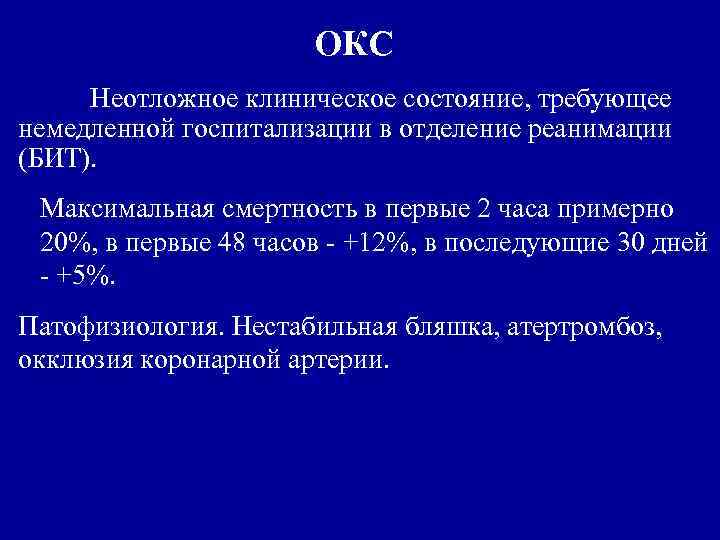 ОКС

Неотложное клиническое состояние, требующее немедленной госпитализации в отделение реанимации (БИТ).

Максимальная смертность в первые 2 часа примерно 20%, в первые 48 часов - +12%, в последующие 30 дней - +5%.

Патофизиология. Нестабильная бляшка, атертромбоз, окклюзия коронарной артерии.